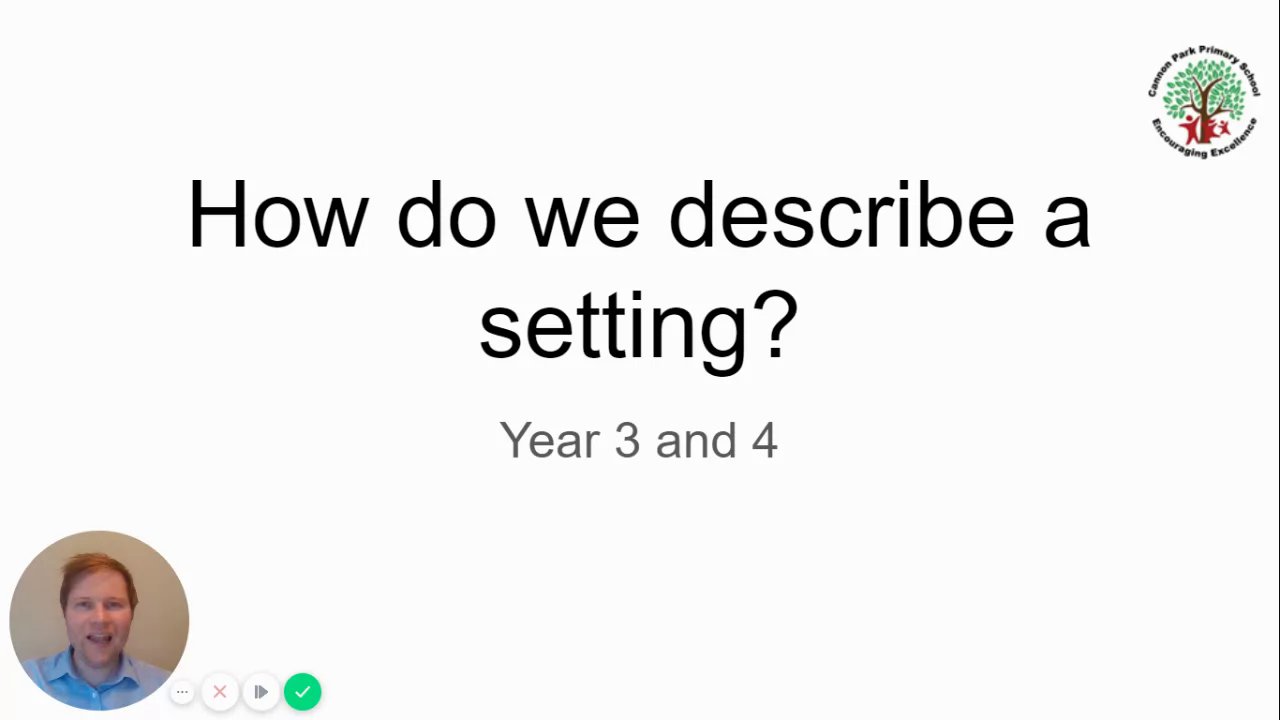 Cannon Park Primary School
Encouraging Excellence

How do we describe a setting?

Year 3 and 4